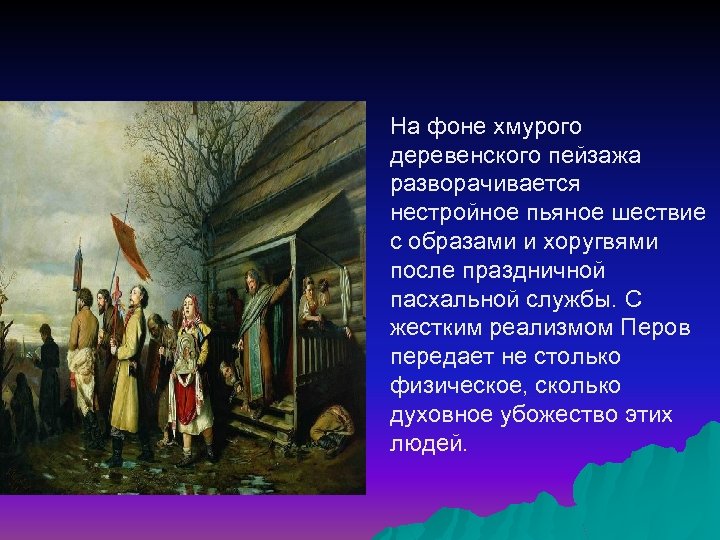 На фоне хмурого деревенского пейзажа разворачивается нестройное пьяное шествие с образами и хоругвями после праздничной пасхальной службы. С жестким реализмом Перов передает не столько физическое, сколько духовное убожество этих людей.